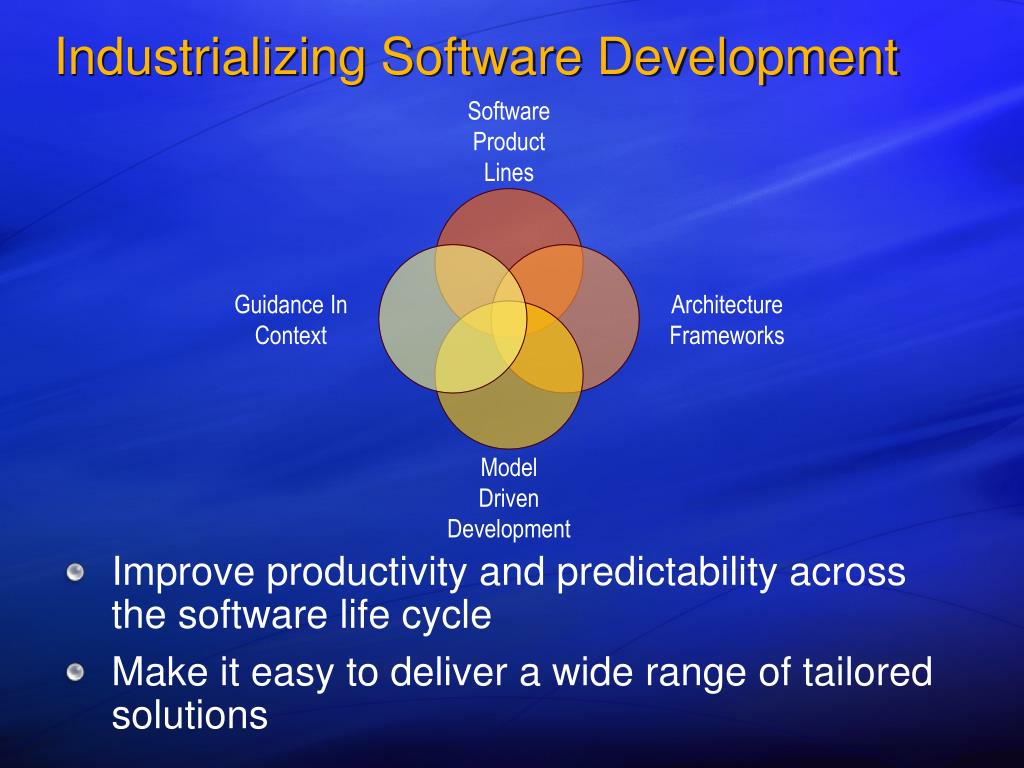 Industrializing Software Development

Software Product Lines

Guidance In Context

Architecture Frameworks

Model Driven Development

Improve productivity and predictability across the software life cycle

Make it easy to deliver a wide range of tailored solutions